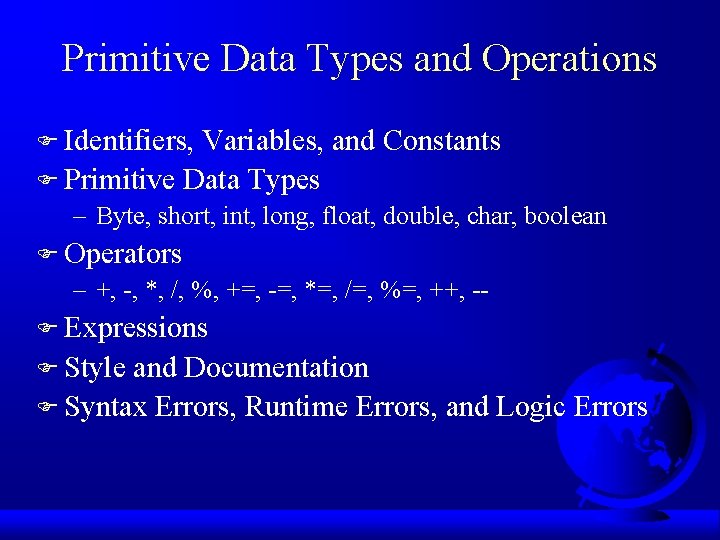 Primitive Data Types and Operations

Identifiers, Variables, and Constants
Primitive Data Types
– Byte, short, int, long, float, double, char, boolean
Operators
– +, -, *, /, %, +=, -=, *=, /=, %=, ++, --
Expressions
Style and Documentation
Syntax Errors, Runtime Errors, and Logic Errors